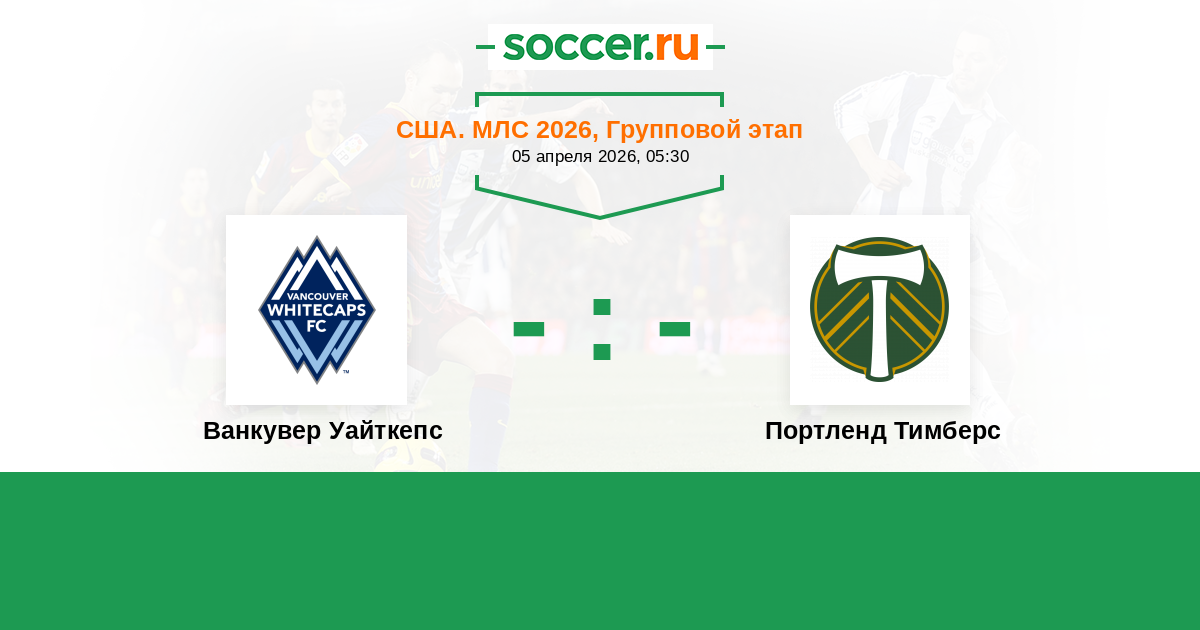 soccer.ru

США. МЛС 2026, Групповой этап
05 апреля 2026, 05:30

VANCOUVER WHITECAPS FC

- : -

Ванкувер Уайткепс

Портленд Тимберс